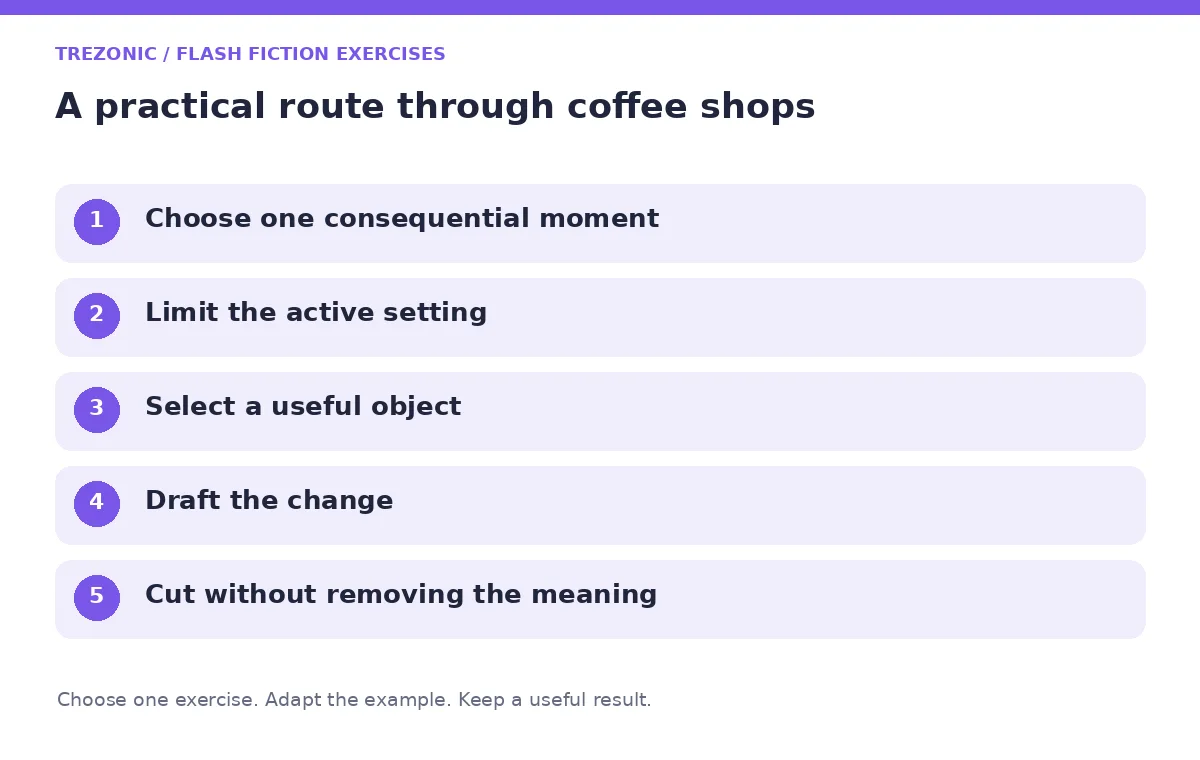 TREZONIC / FLASH FICTION EXERCISES

A practical route through coffee shops

1 Choose one consequential moment

2 Limit the active setting

3 Select a useful object

4 Draft the change

5 Cut without removing the meaning

Choose one exercise. Adapt the example. Keep a useful result.